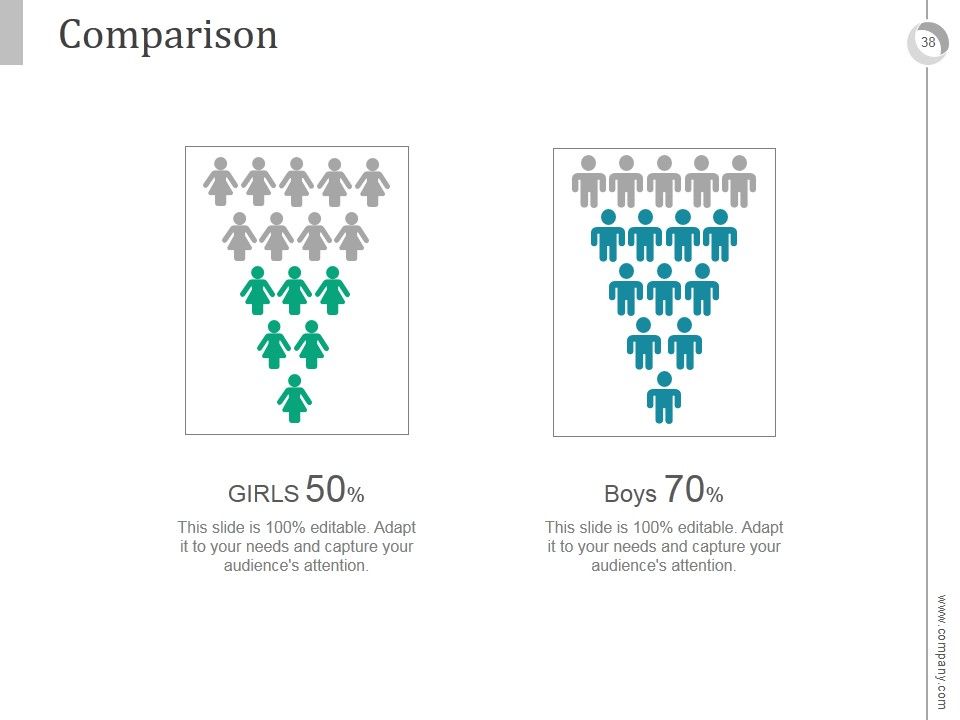 Comparison

38

GIRLS 50%

This slide is 100% editable. Adapt it to your needs and capture your audience's attention.

Boys 70%

This slide is 100% editable. Adapt it to your needs and capture your audience's attention.

www.company.com